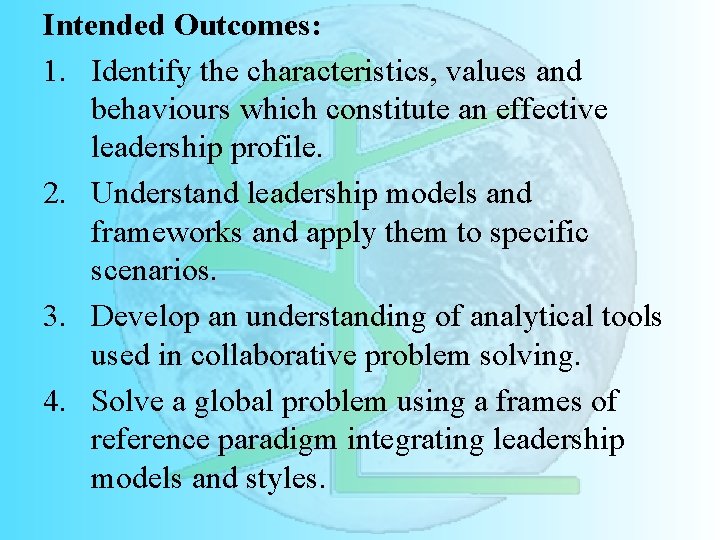 Intended Outcomes:

1. Identify the characteristics, values and behaviours which constitute an effective leadership profile.
2. Understand leadership models and frameworks and apply them to specific scenarios.
3. Develop an understanding of analytical tools used in collaborative problem solving.
4. Solve a global problem using a frames of reference paradigm integrating leadership models and styles.